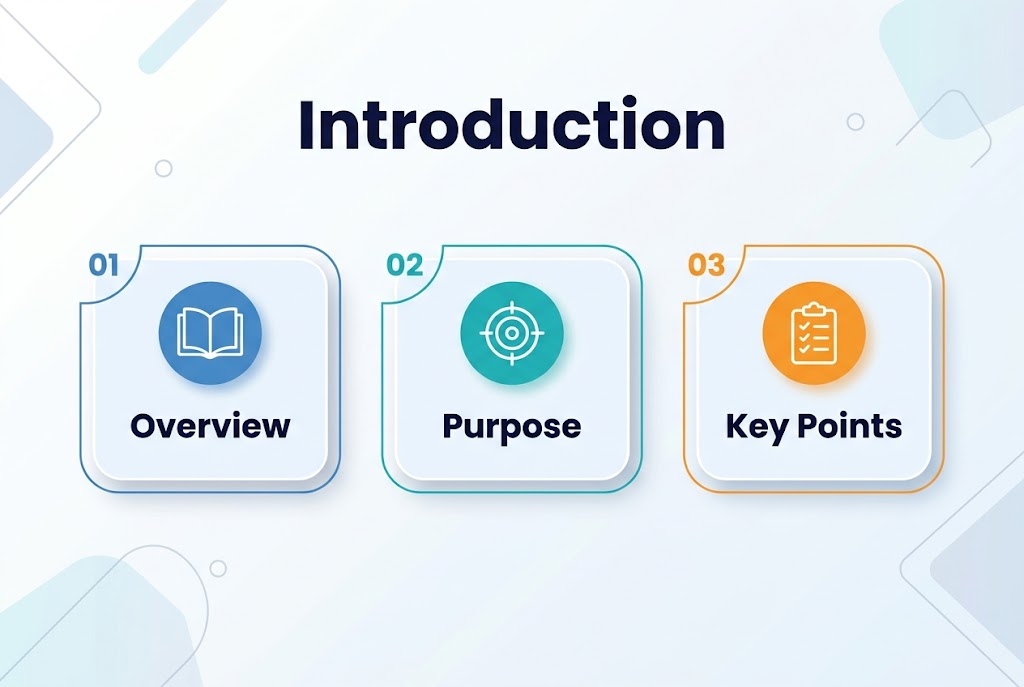 Introduction

01
Overview

02
Purpose

03
Key Points